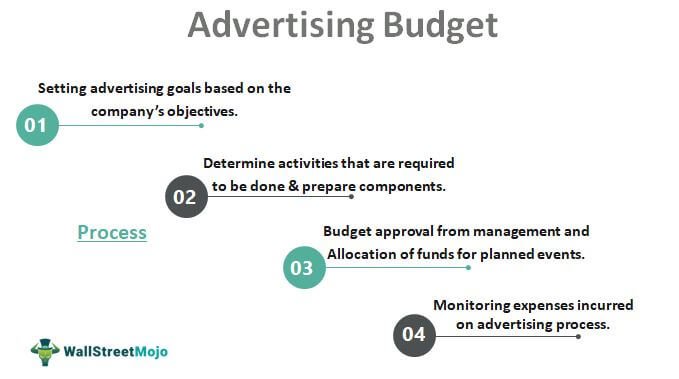 Advertising Budget

01
Setting advertising goals based on the company's objectives.

02
Determine activities that are required to be done & prepare components.

Process

03
Budget approval from management and Allocation of funds for planned events.

04
Monitoring expenses incurred on advertising process.

WallStreetMojo